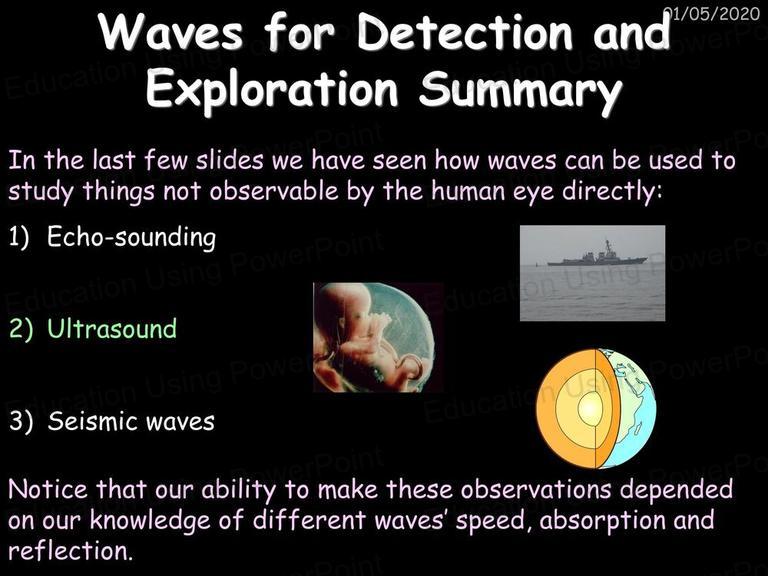 01/05/2020

Waves for Detection and Exploration Summary

In the last few slides we have seen how waves can be used to study things not observable by the human eye directly:

1) Echo-sounding

2) Ultrasound

3) Seismic waves

Notice that our ability to make these observations depended on our knowledge of different waves' speed, absorption and reflection.

Education Using PowerPoint